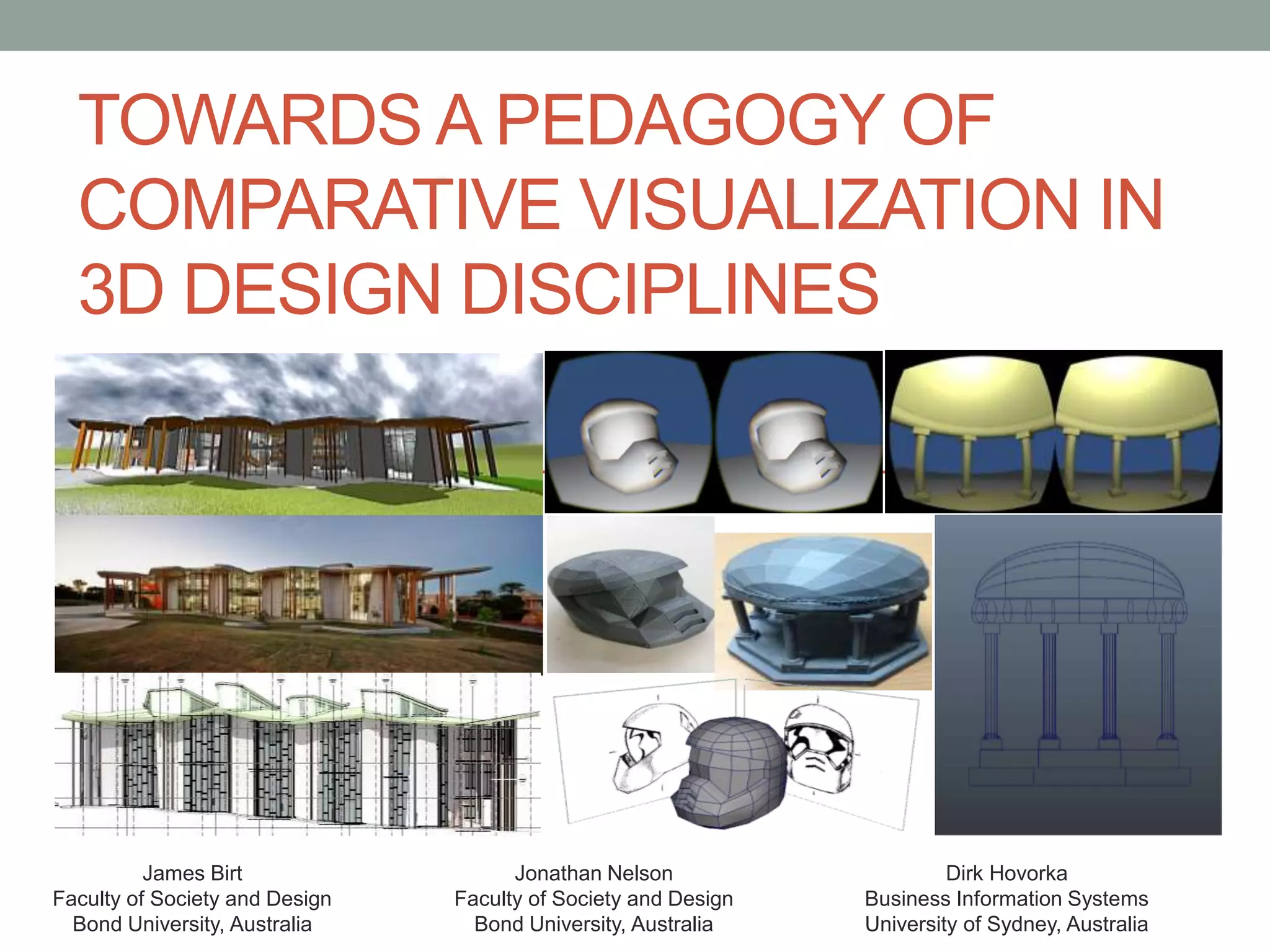 TOWARDS A PEDAGOGY OF COMPARATIVE VISUALIZATION IN 3D DESIGN DISCIPLINES

James Birt
Faculty of Society and Design
Bond University, Australia

Jonathan Nelson
Faculty of Society and Design
Bond University, Australia

Dirk Hovorka
Business Information Systems
University of Sydney, Australia